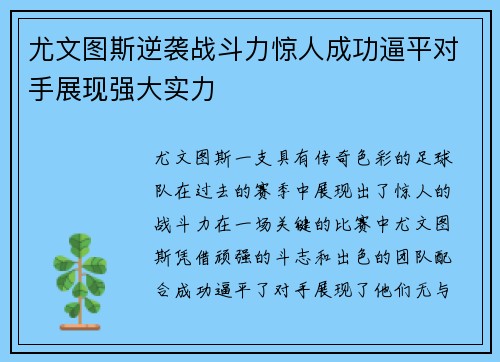 尤文图斯逆袭战斗力惊人成功逼平对手展现强大实力

尤文图斯一支具有传奇色彩的足球队在过去的赛季中展现出了惊人的战斗力在一场关键的比赛中尤文图斯凭借顽强的斗志和出色的团队配合成功逼平了对手展现了他们无与